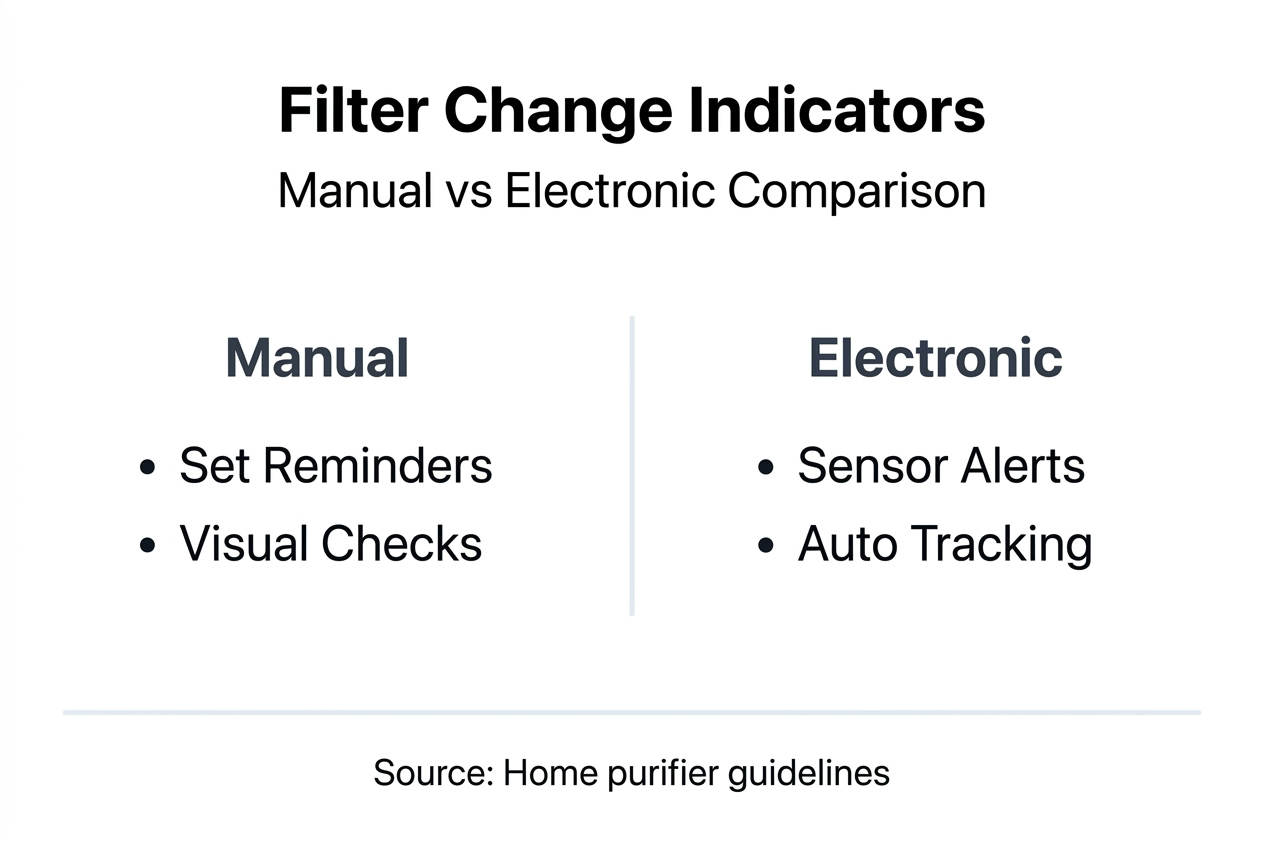 Filter Change Indicators

Manual vs Electronic Comparison

Manual

• Set Reminders
• Visual Checks

Electronic

• Sensor Alerts
• Auto Tracking

Source: Home purifier guidelines